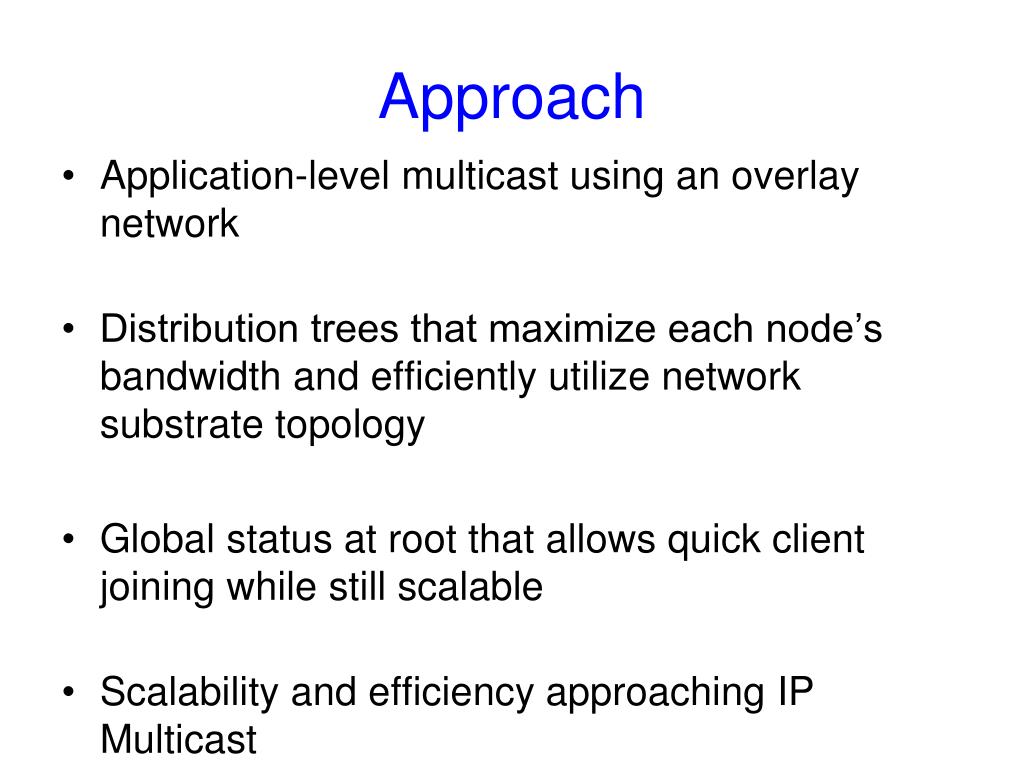 Approach

• Application-level multicast using an overlay network

• Distribution trees that maximize each node’s bandwidth and efficiently utilize network substrate topology

• Global status at root that allows quick client joining while still scalable

• Scalability and efficiency approaching IP Multicast